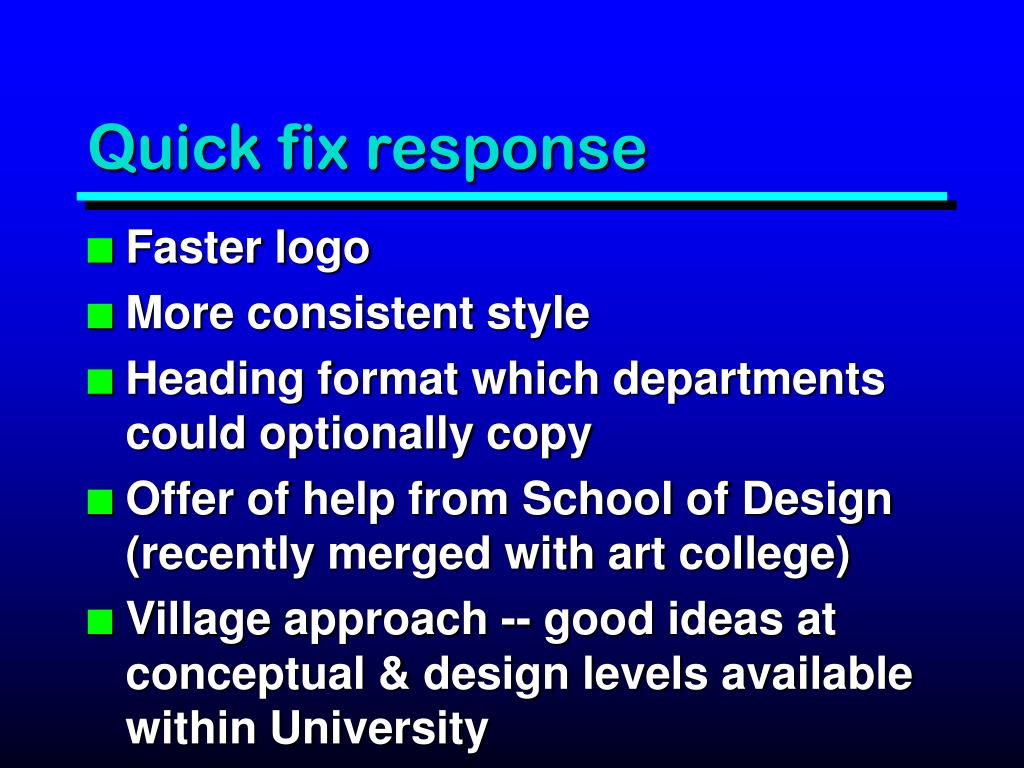 Quick fix response

- Faster logo
- More consistent style
- Heading format which departments could optionally copy
- Offer of help from School of Design (recently merged with art college)
- Village approach -- good ideas at conceptual & design levels available within University